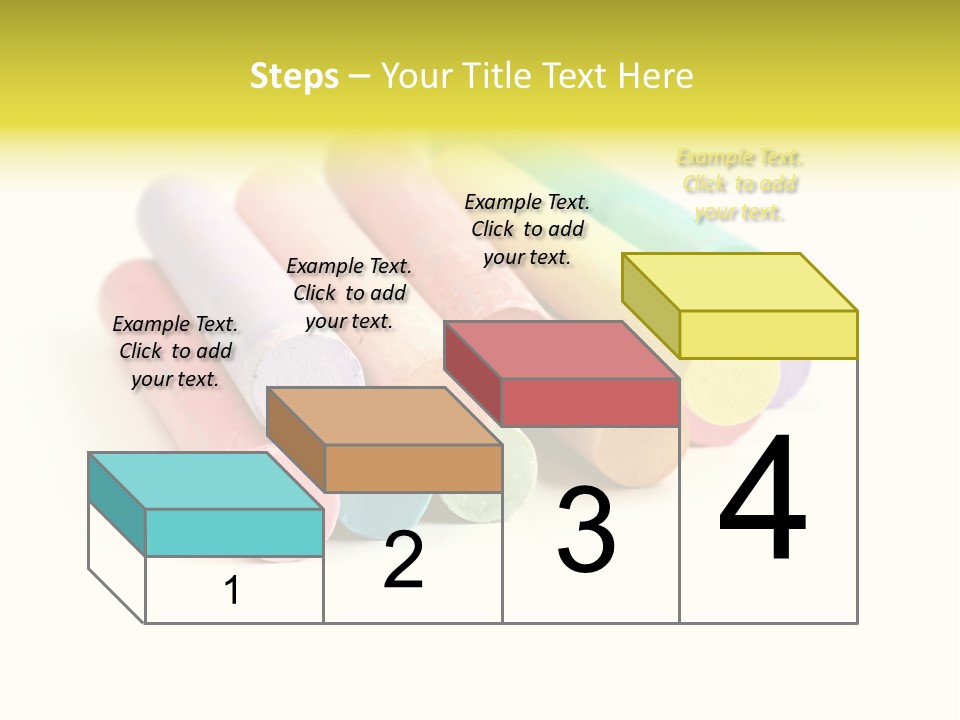 Steps – Your Title Text Here

Example Text. Click to add your text.

Example Text. Click to add your text.

Example Text. Click to add your text.

Example Text. Click to add your text.

1

2

3

4